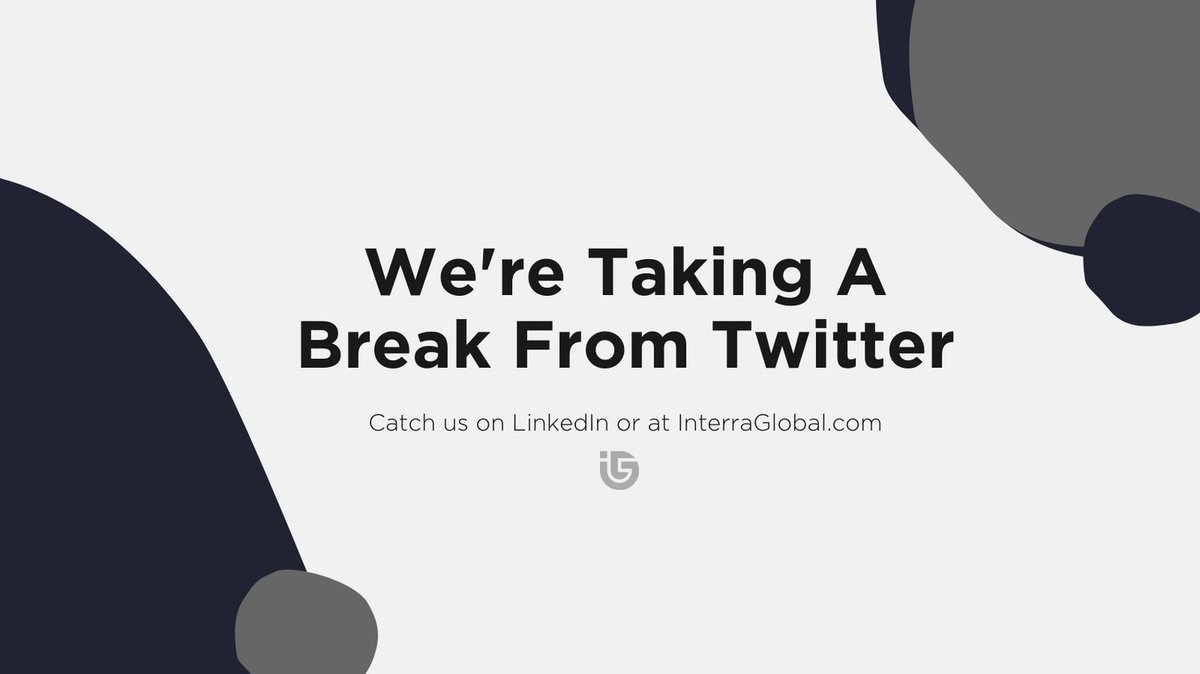 We're Taking A Break From Twitter

Catch us on LinkedIn or at InterraGlobal.com

iG